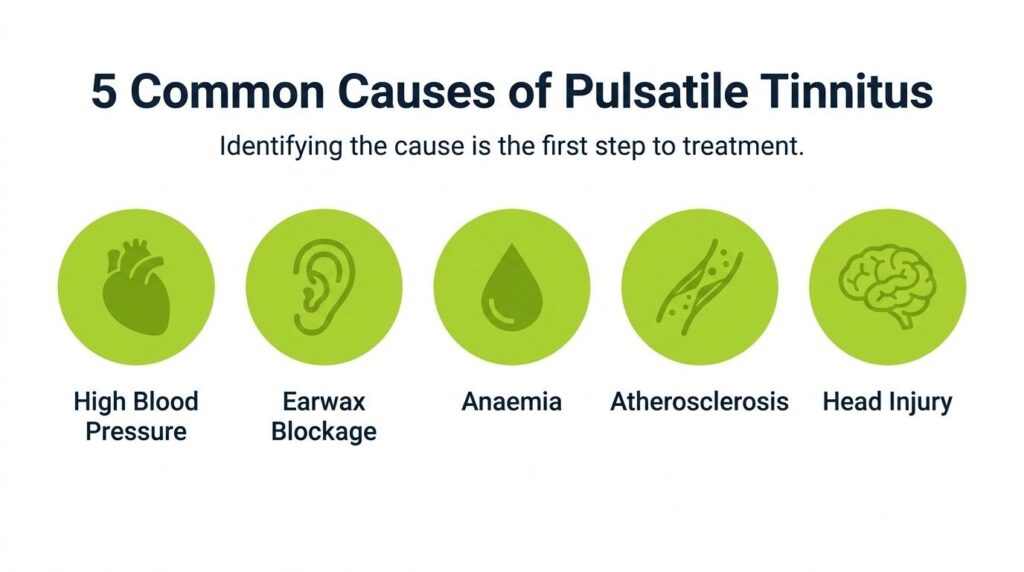 5 Common Causes of Pulsatile Tinnitus

Identifying the cause is the first step to treatment.

High Blood Pressure

Earwax Blockage

Anaemia

Atherosclerosis

Head Injury